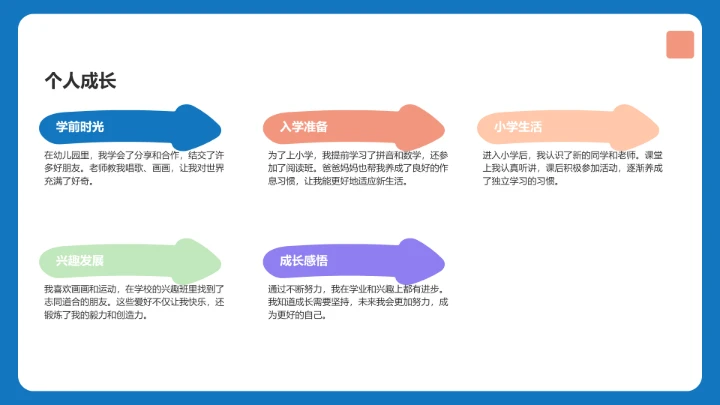 个人成长

学前时光

在幼儿园里，我学会了分享和合作，结交了许多好朋友。老师教我唱歌、画画，让我对世界充满了好奇。

入学准备

为了上小学，我提前学习了拼音和数学，还参加了阅读班。爸爸妈妈也帮我养成了良好的作息习惯，让我能更好地适应新生活。

小学生活

进入小学后，我认识了新的同学和老师。课堂上我认真听讲，课后积极参加活动，逐渐养成了独立学习的习惯。

兴趣发展

我喜欢画画和运动，在学校的兴趣班里找到了志同道合的朋友。这些爱好不仅让我快乐，还锻炼了我的毅力和创造力。

成长感悟

通过不断努力，我在学业和兴趣上都有进步。我知道成长需要坚持，未来我会更加努力，成为更好的自己。